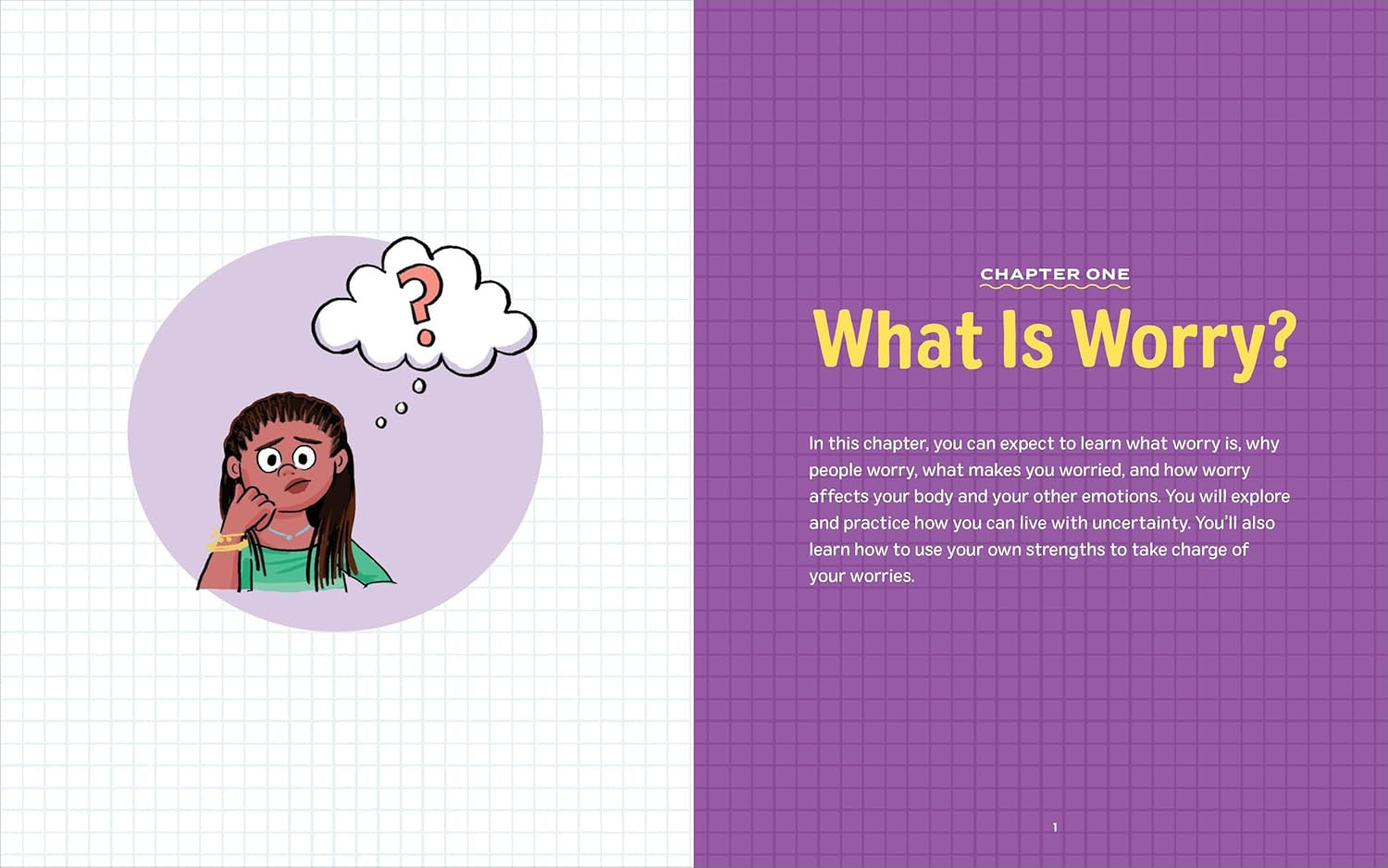 ?

CHAPTER ONE

What Is Worry?

In this chapter, you can expect to learn what worry is, why people worry, what makes you worried, and how worry affects your body and your other emotions. You will explore and practice how you can live with uncertainty. You'll also learn how to use your own strengths to take charge of your worries.

1